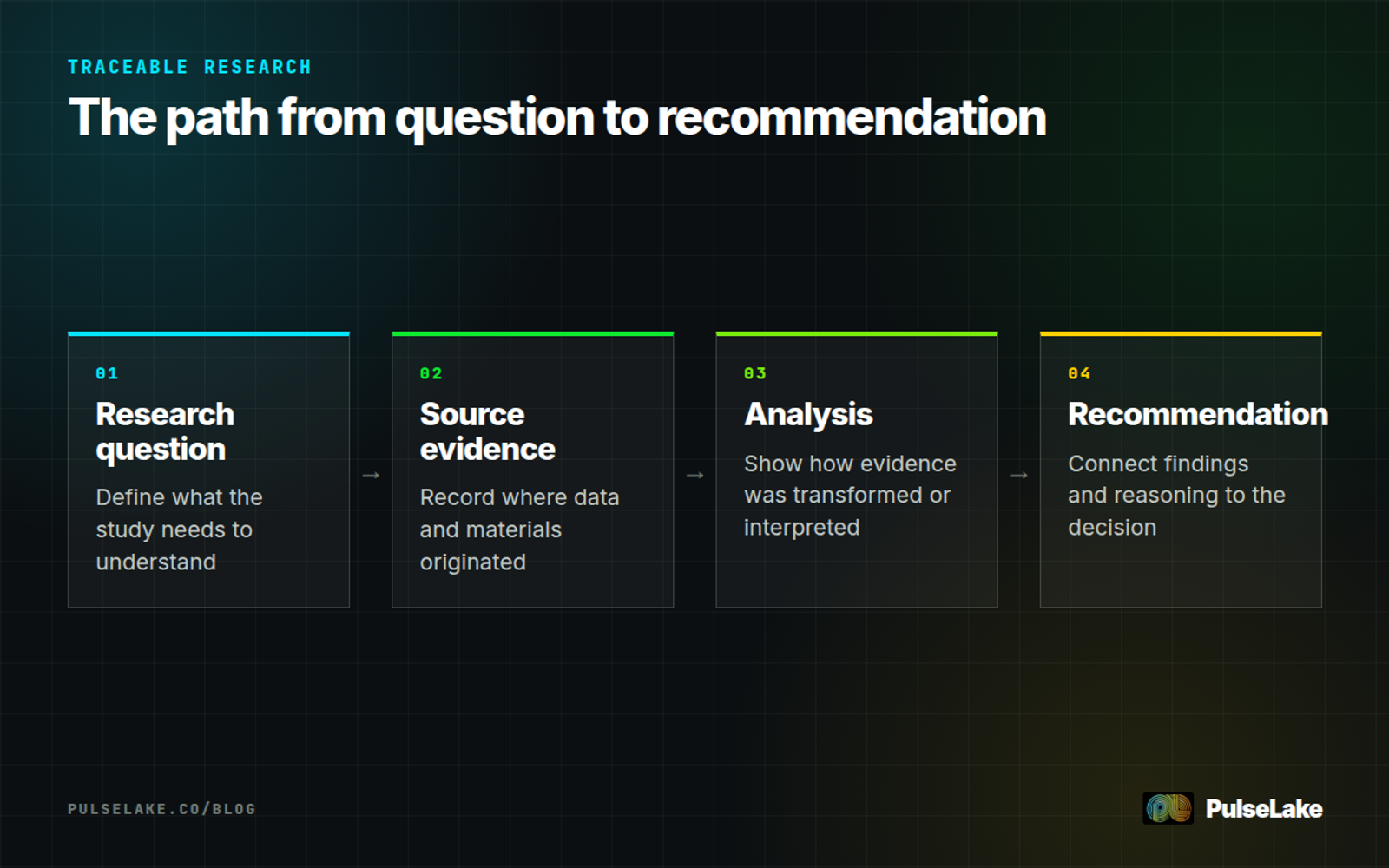 TRACEABLE RESEARCH

The path from question to recommendation

01

Research question

Define what the study needs to understand

→

02

Source evidence

Record where data and materials originated

→

03

Analysis

Show how evidence was transformed or interpreted

→

04

Recommendation

Connect findings and reasoning to the decision

PULSELAKE.CO/BLOG

PulseLake